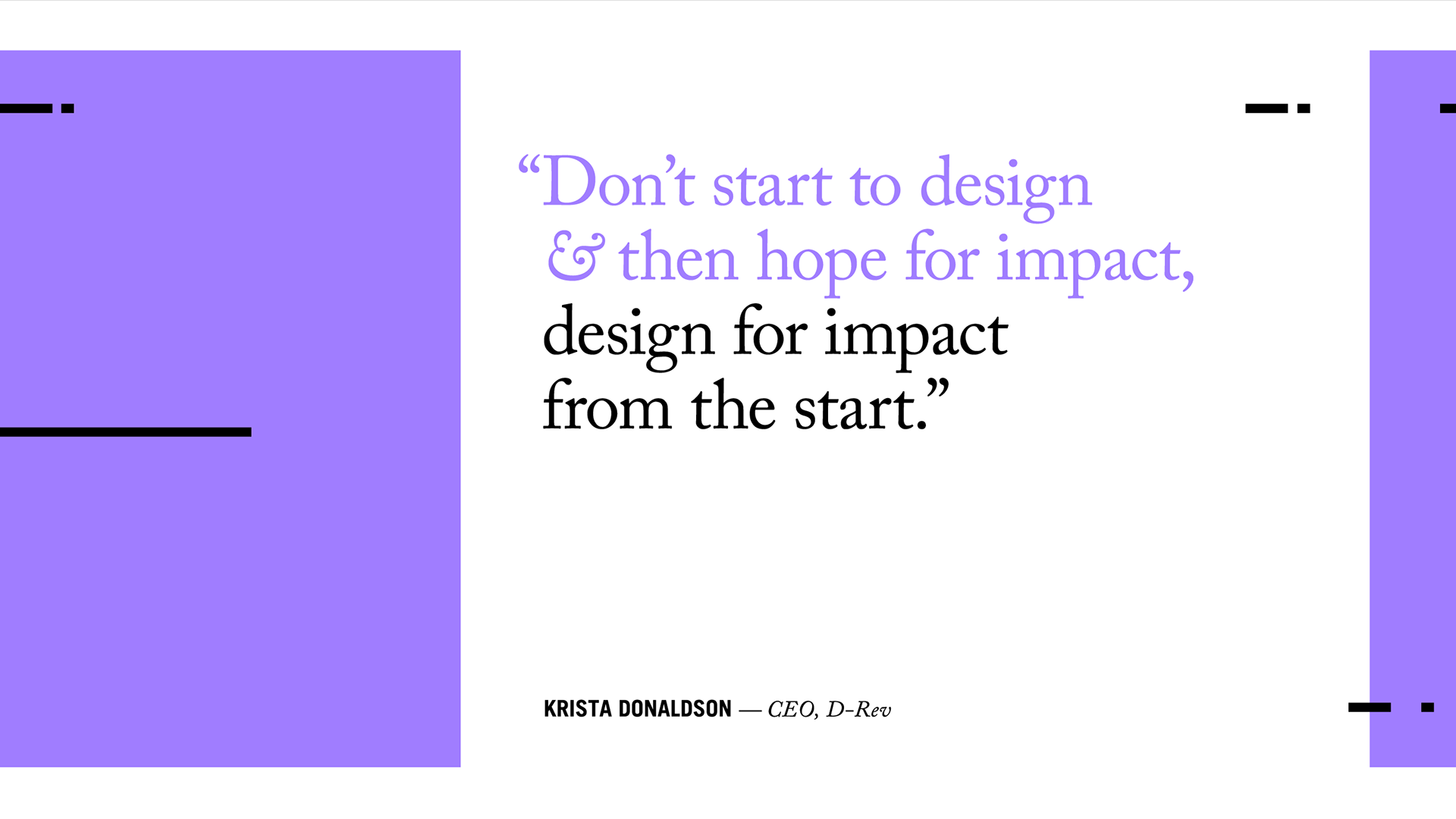 “Don’t start to design & then hope for impact, design for impact from the start.”

KRISTA DONALDSON — CEO, D-Rev